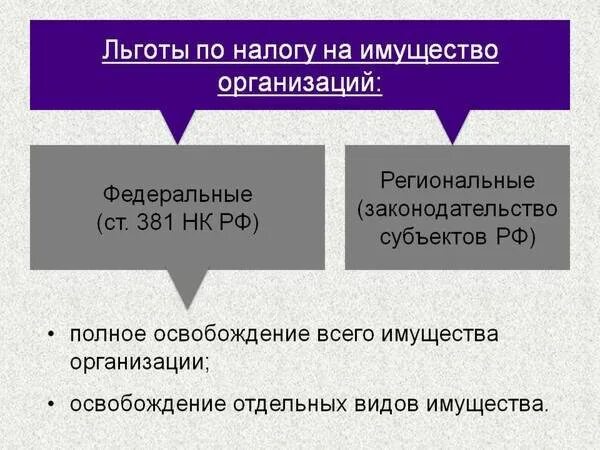 Льготы по налогу на имущество организаций:

Федеральные (ст. 381 НК РФ)

Региональные (законодательство субъектов РФ)

• полное освобождение всего имущества организации;

• освобождение отдельных видов имущества.